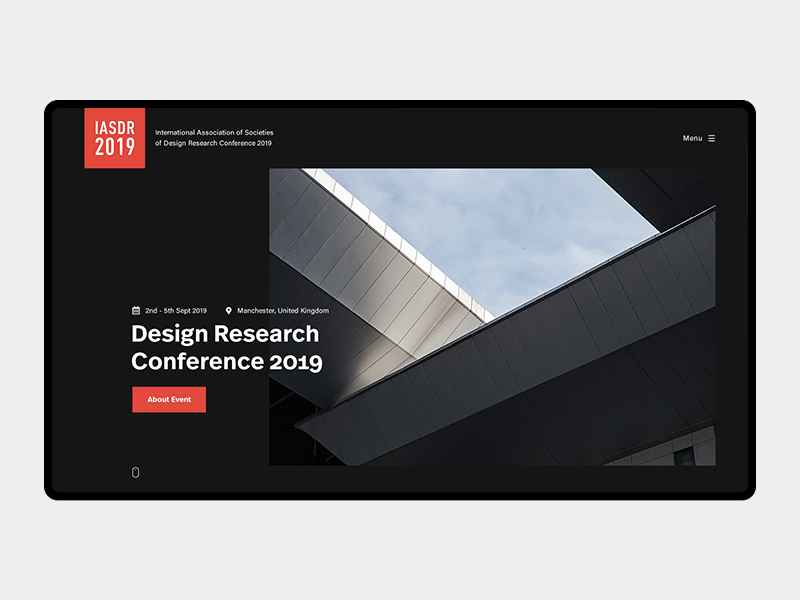 IASDR 2019

International Association of Societies of Design Research Conference 2019

Menu

2nd - 5th Sept 2019

Manchester, United Kingdom

Design Research Conference 2019

About Event